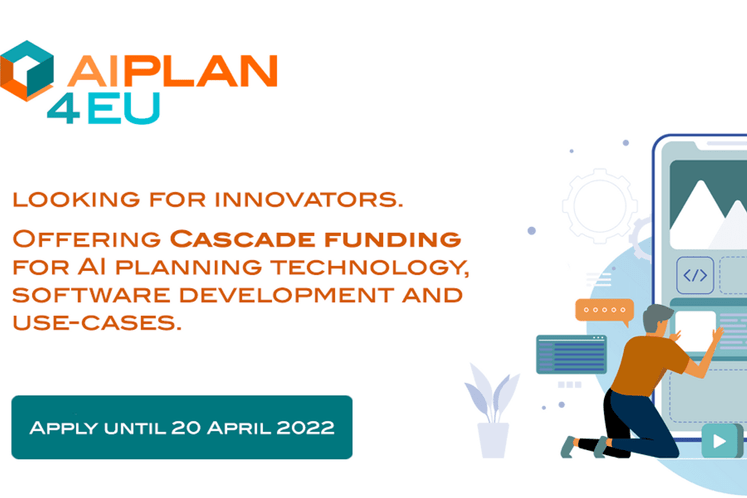 AIPLAN
4EU

LOOKING FOR INNOVATORS.

OFFERING CASCADE FUNDING FOR AI PLANNING TECHNOLOGY, SOFTWARE DEVELOPMENT AND USE-CASES.

APPLY UNTIL 20 APRIL 2022

</>